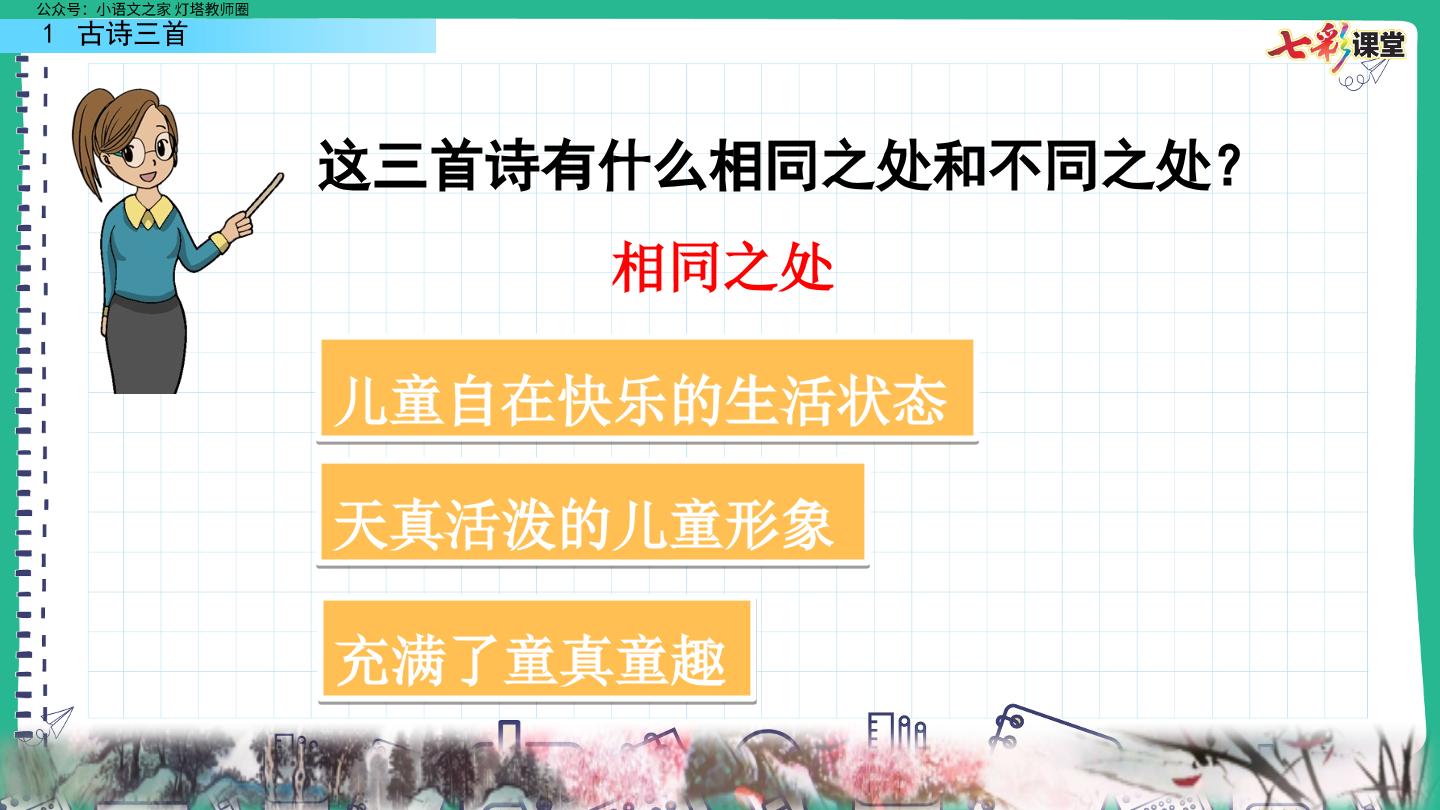 公众号：小语文之家 灯塔教师圈

1 古诗三首

七彩课堂

这三首诗有什么相同之处和不同之处？

相同之处

儿童自在快乐的生活状态

天真活泼的儿童形象

充满了童真童趣